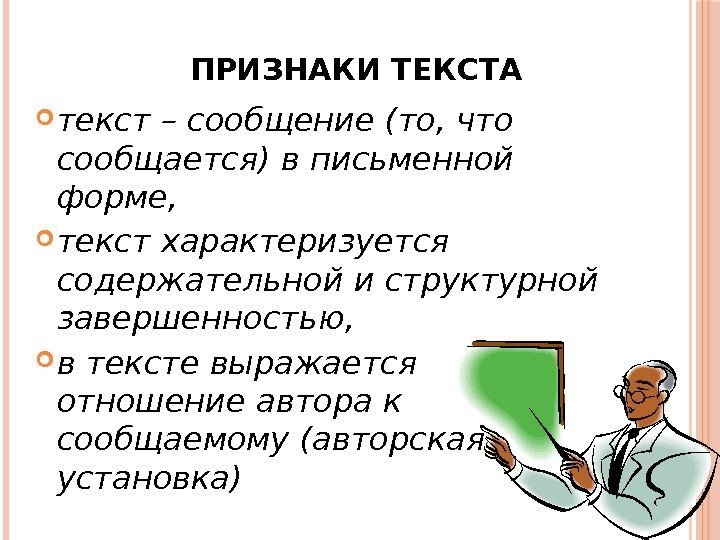 ПРИЗНАКИ ТЕКСТА

текст – сообщение (то, что сообщается) в письменной форме,

текст характеризуется содержательной и структурной завершенностью,

в тексте выражается отношение автора к сообщаемому (авторская установка)